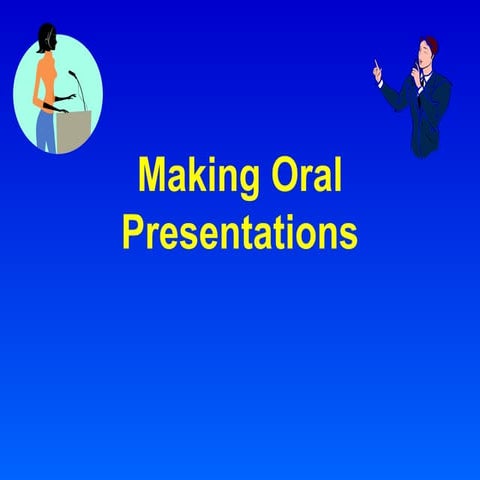 Making Oral Presentations